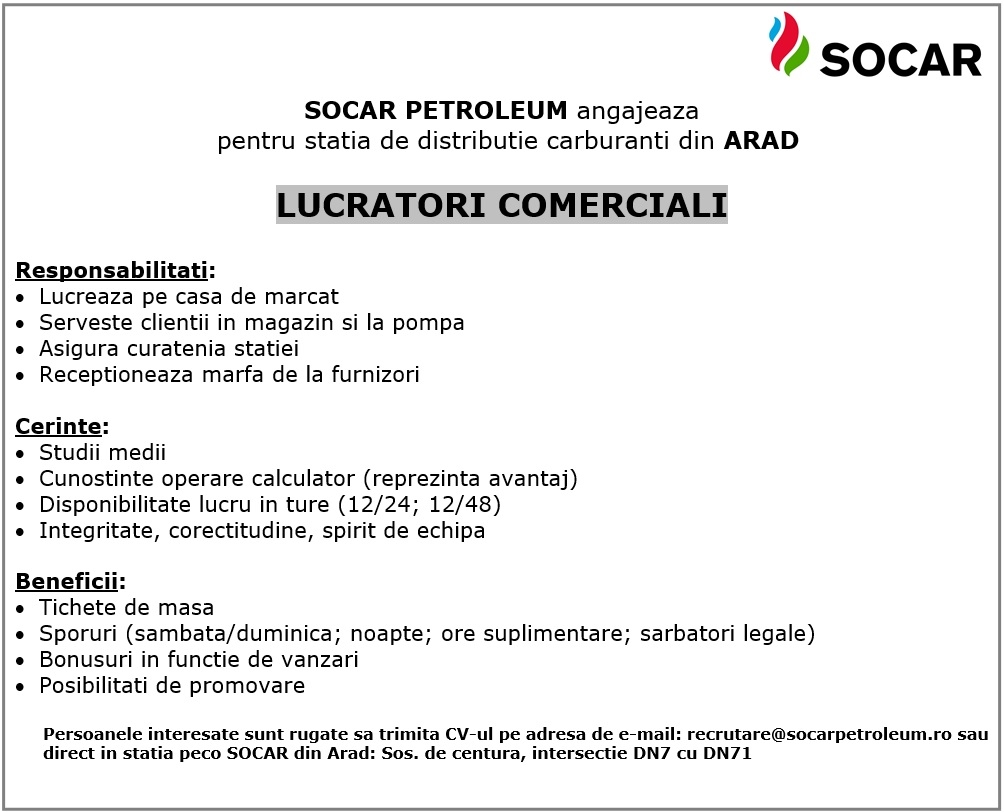 SOCAR

SOCAR PETROLEUM angajeaza
pentru statia de distributie carburanti din ARAD

LUCRATORI COMERCIALI

Responsabilitati:
• Lucreaza pe casa de marcat
• Serveste clientii in magazin si la pompa
• Asigura curatenia statiei
• Receptioneaza marfa de la furnizori

Cerinte:
• Studii medii
• Cunostinte operare calculator (reprezinta avantaj)
• Disponibilitate lucru in ture (12/24; 12/48)
• Integritate, corectitudine, spirit de echipa

Beneficii:
• Tichete de masa
• Sporuri (sambata/duminica; noapte; ore suplimentare; sarbatori legale)
• Bonusuri in functie de vanzari
• Posibilitati de promovare

Persoanele interesate sunt rugate sa trimita CV-ul pe adresa de e-mail: recrutare@socarpetroleum.ro sau direct in statia peco SOCAR din Arad: Sos. de centura, intersectie DN7 cu DN71